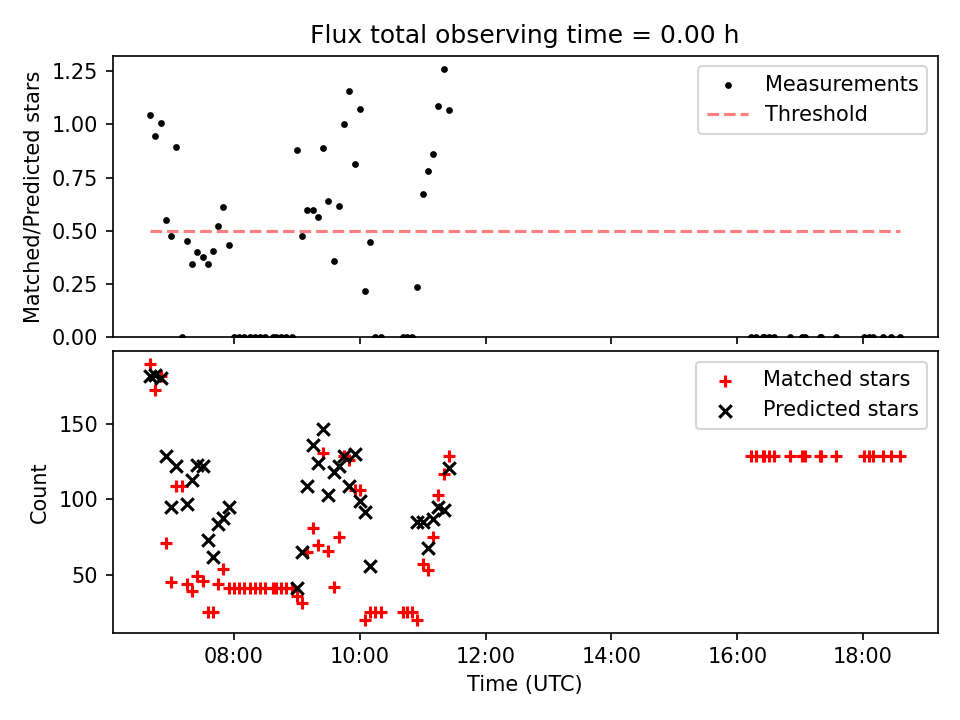 Flux total observing time = 0.00 h

Matched/Predicted stars

1.25
1.00
0.75
0.50
0.25
0.00

Measurements
Threshold

Count

150
100
50

Matched stars
Predicted stars

08:00
10:00
12:00
14:00
16:00
18:00

Time (UTC)